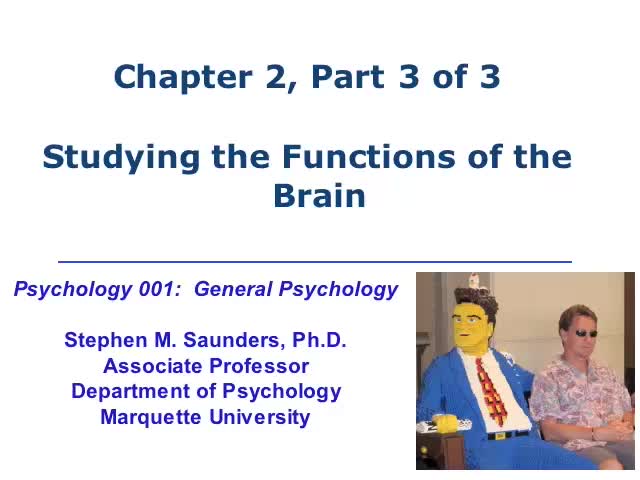 Chapter 2, Part 3 of 3

Studying the Functions of the Brain

Psychology 001: General Psychology

Stephen M. Saunders, Ph.D.
Associate Professor
Department of Psychology
Marquette University